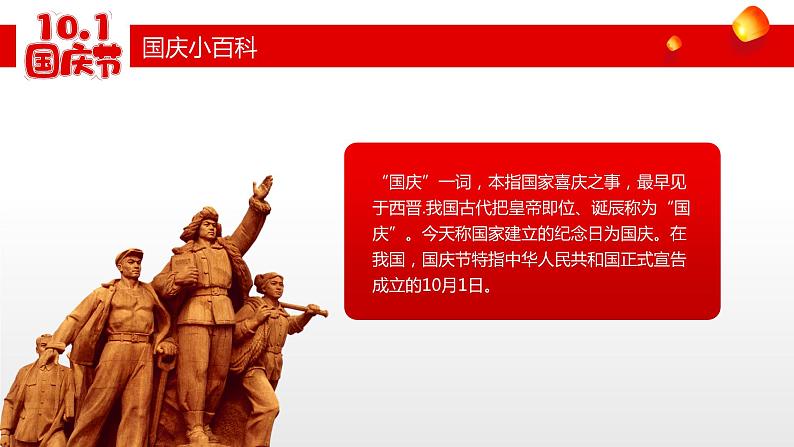 10.1
国庆节

国庆小百科

“国庆”一词，本指国家喜庆之事，最早见于西晋.我国古代把皇帝即位、诞辰称为“国庆”。今天称国家建立的纪念日为国庆。在我国，国庆节特指中华人民共和国正式宣告成立的10月1日。